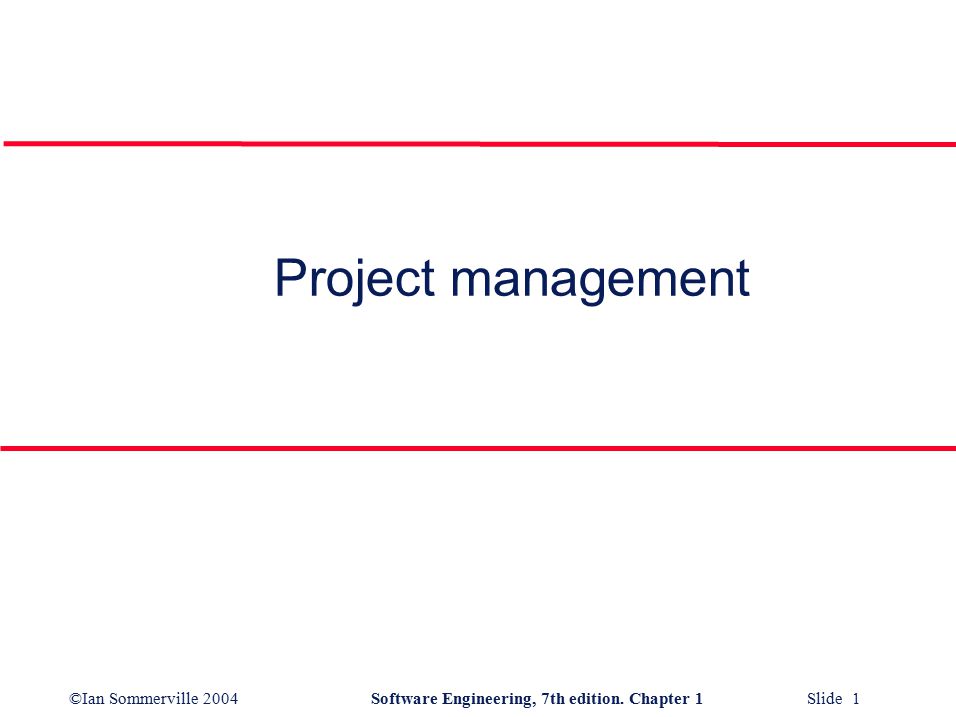 Project management

©Ian Sommerville 2004 Software Engineering, 7th edition. Chapter 1 Slide 1